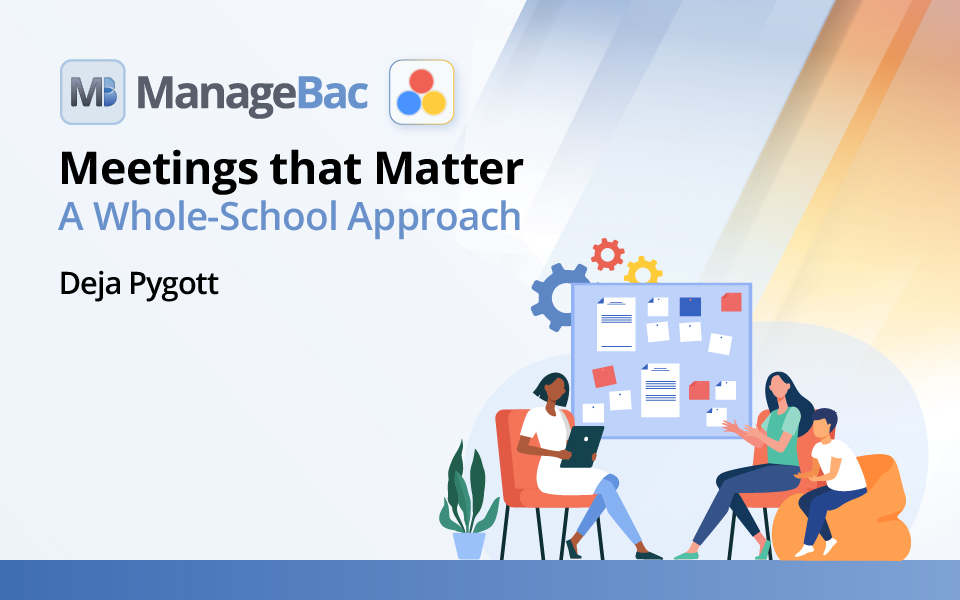 MB ManageBac

Meetings that Matter
A Whole-School Approach

Deja Pygott